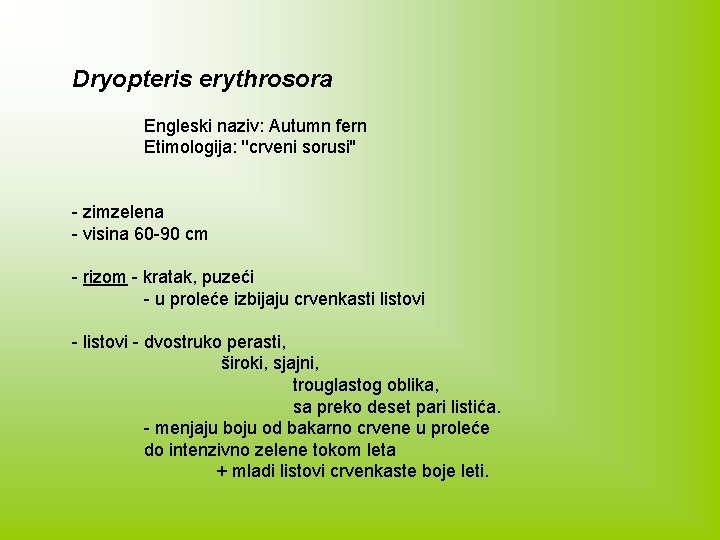 Dryopteris erythrosora

Engleski naziv: Autumn fern
Etimologija: "crveni sorusi"

- zimzelena
- visina 60-90 cm

- rizom - kratak, puzeći
- u proleće izbijaju crvenkasti listovi

- listovi - dvostruko perasti,
široki, sjajni,
trouglastog oblika,
sa preko deset pari listića.
- menjaju boju od bakarno crvene u proleće do intenzivno zelene tokom leta
+ mladi listovi crvenkaste boje leti.